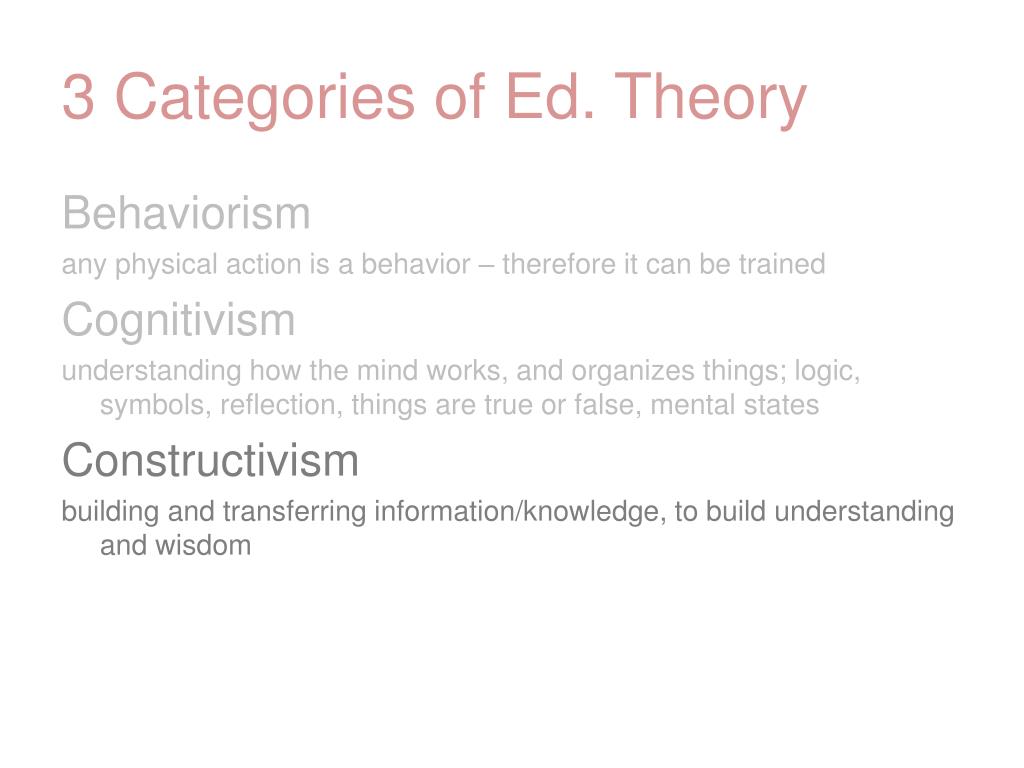 3 Categories of Ed. Theory

Behaviorism

any physical action is a behavior – therefore it can be trained

Cognitivism

understanding how the mind works, and organizes things; logic, symbols, reflection, things are true or false, mental states

Constructivism

building and transferring information/knowledge, to build understanding and wisdom